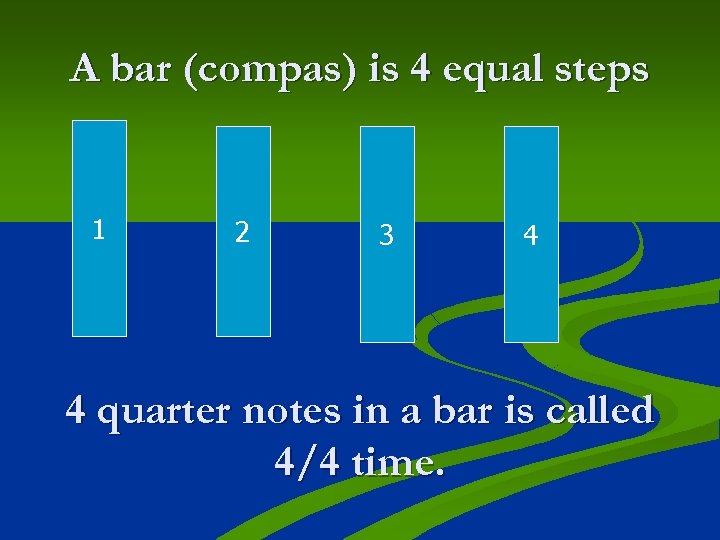 A bar (compas) is 4 equal steps

1

2

3

4

4 quarter notes in a bar is called 4/4 time.